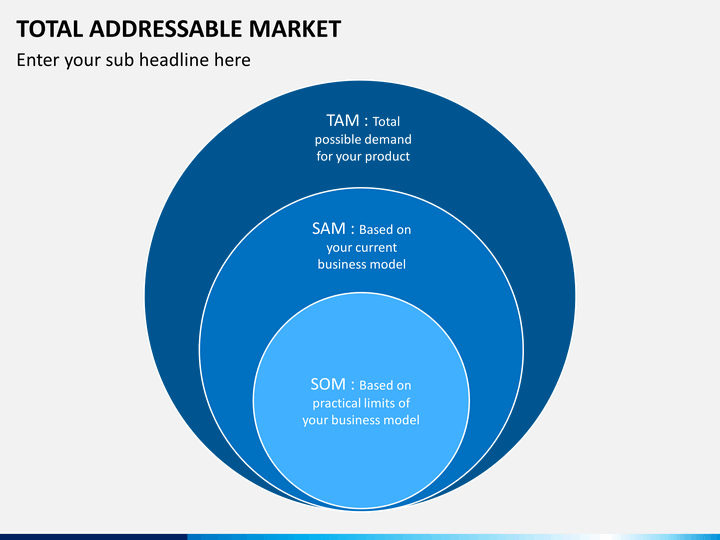 TOTAL ADDRESSABLE MARKET

Enter your sub headline here

TAM : Total possible demand for your product

SAM : Based on your current business model

SOM : Based on practical limits of your business model